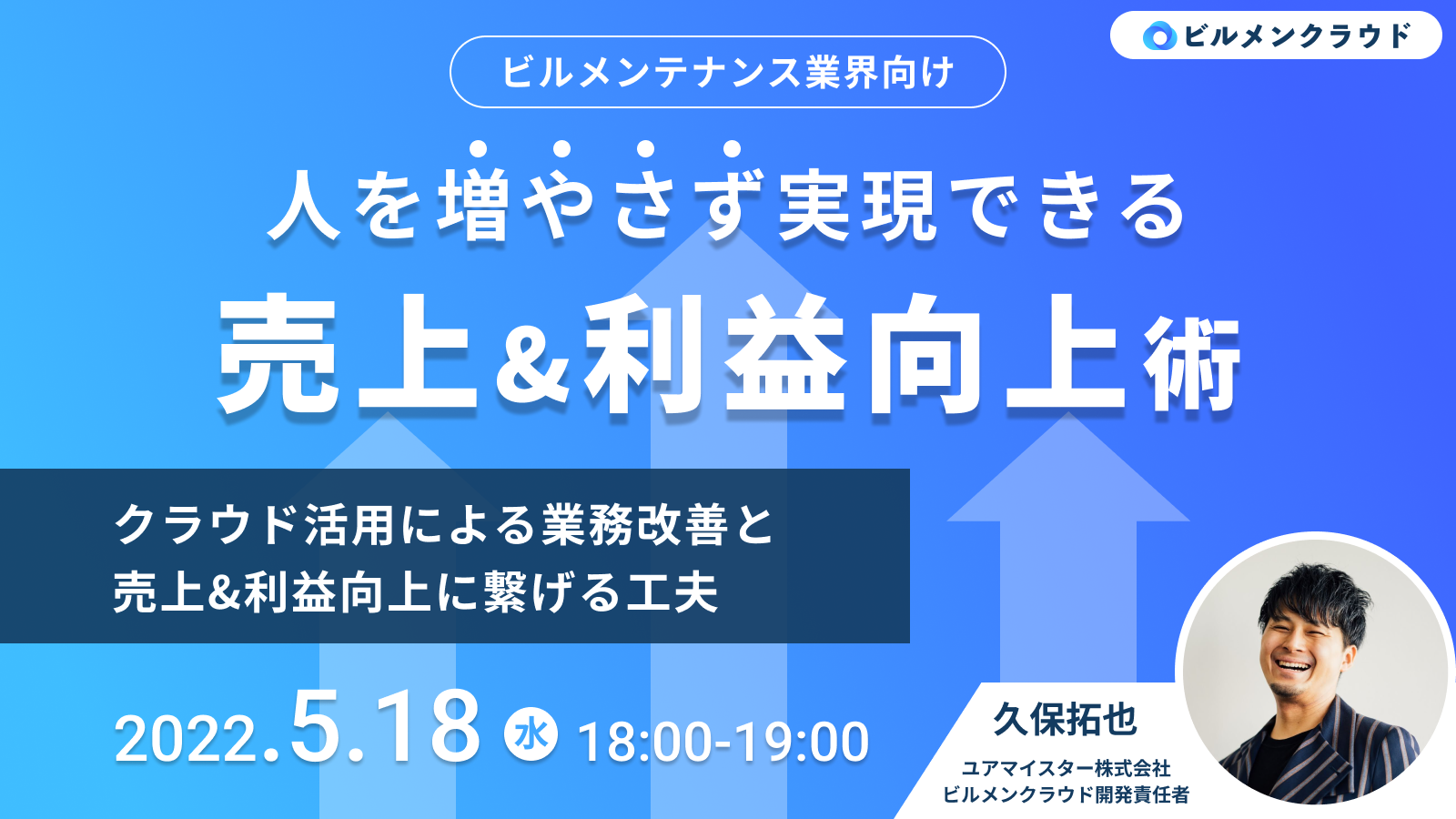 ビルメンクラウド

ビルメンテナンス業界向け

人を増やさず実現できる

売上&利益向上術

クラウド活用による業務改善と
売上&利益向上に繋げる工夫

2022.5.18 水 18:00-19:00

久保拓也

ユアマイスター株式会社
ビルメンクラウド開発責任者